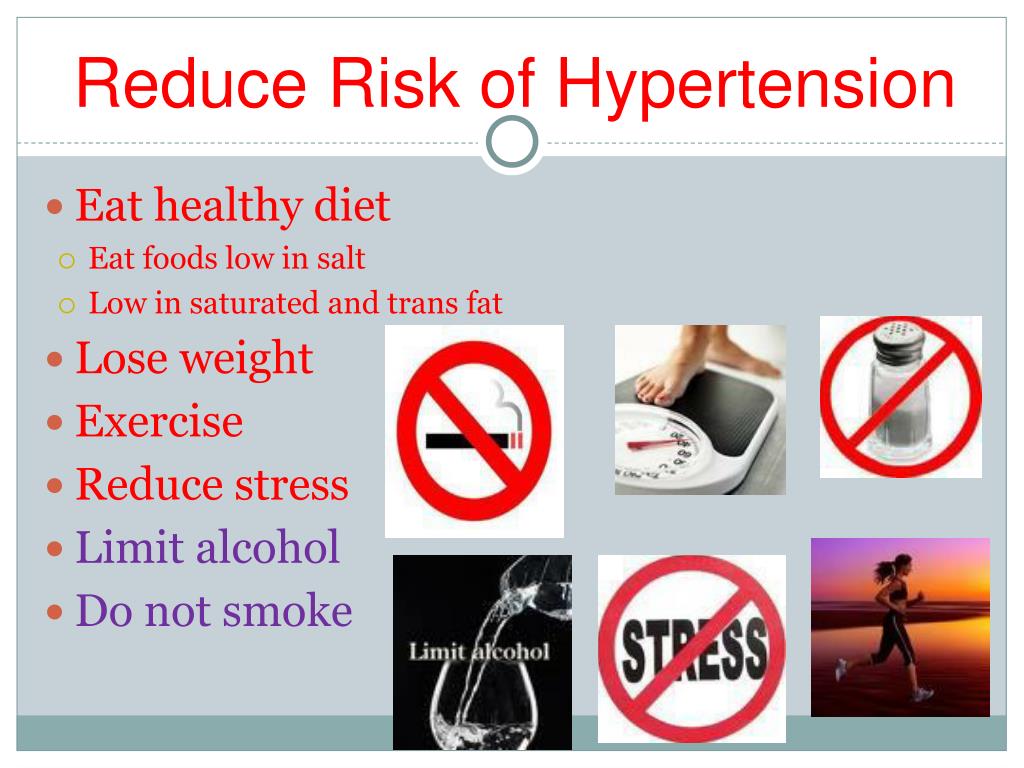 Reduce Risk of Hypertension

Eat healthy diet
Eat foods low in salt
Low in saturated and trans fat
Lose weight
Exercise
Reduce stress
Limit alcohol
Do not smoke

Limit alcohol

STRESS